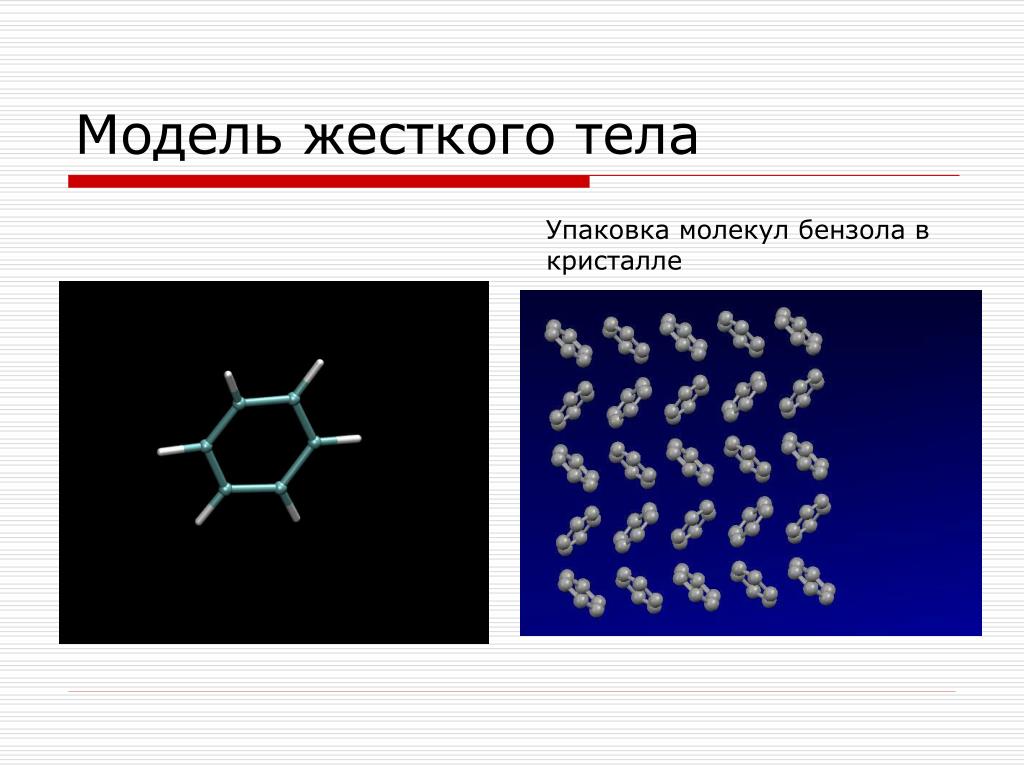 Модель жесткого тела

Упаковка молекул бензола в кристалле